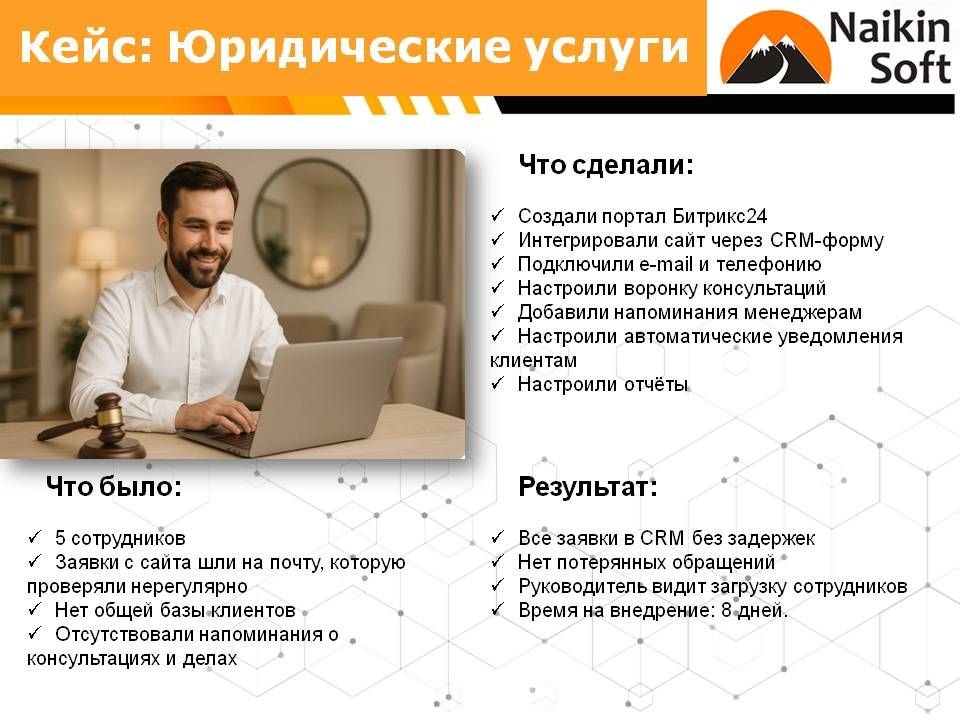 Кейс: Юридические услуги

Naikin Soft

Что сделали:

✓ Создали портал Битрикс24
✓ Интегрировали сайт через CRM-форму
✓ Подключили e-mail и телефонию
✓ Настроили воронку консультаций
✓ Добавили напоминания менеджерам
✓ Настроили автоматические уведомления клиентам
✓ Настроили отчёты

Что было:

✓ 5 сотрудников
✓ Заявки с сайта шли на почту, которую проверяли нерегулярно
✓ Нет общей базы клиентов
✓ Отсутствовали напоминания о консультациях и делах

Результат:

✓ Все заявки в CRM без задержек
✓ Нет потерянных обращений
✓ Руководитель видит загрузку сотрудников
✓ Время на внедрение: 8 дней.